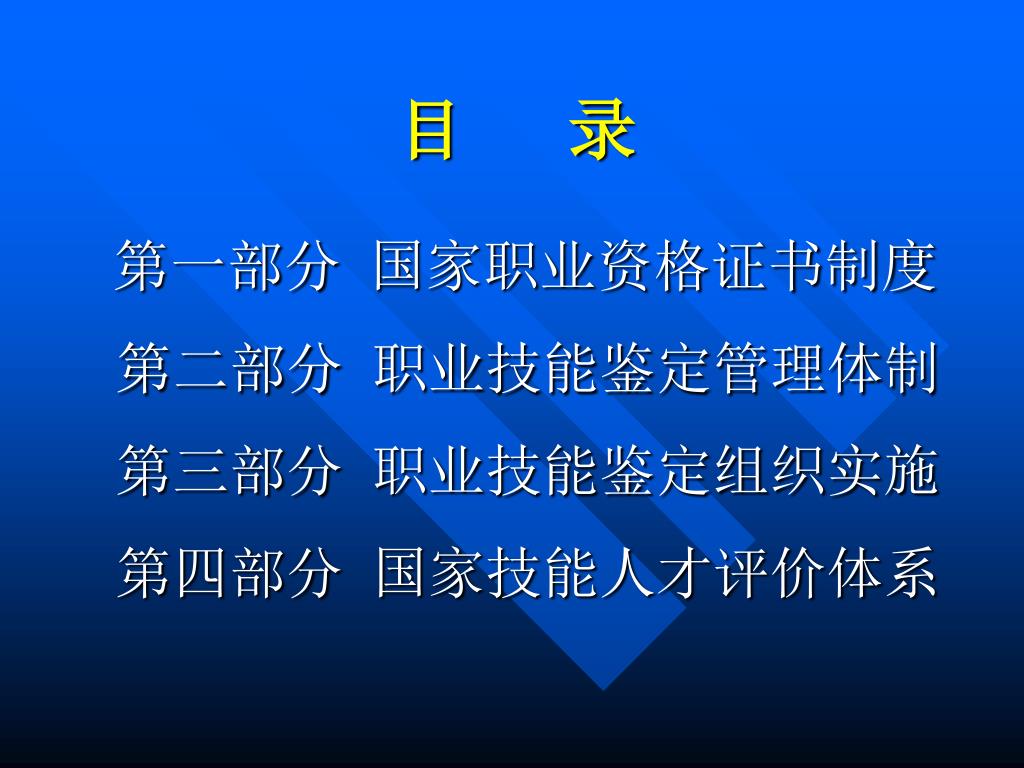 目　录

第一部分 国家职业资格证书制度

第二部分 职业技能鉴定管理体制

第三部分 职业技能鉴定组织实施

第四部分 国家技能人才评价体系